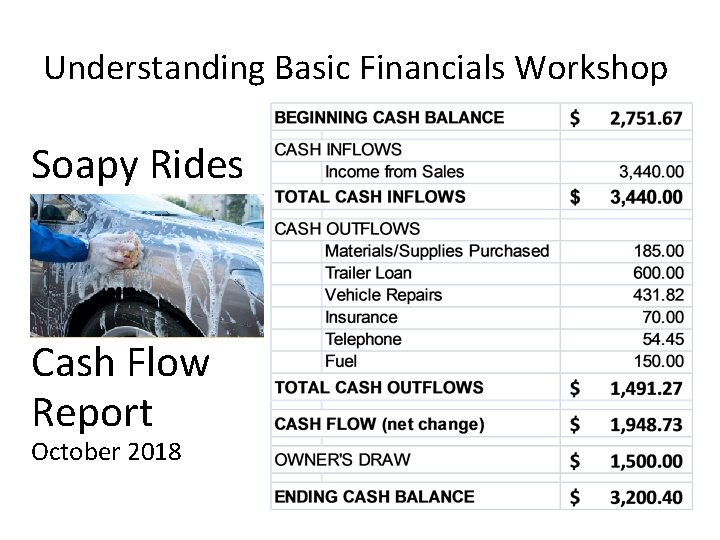 Understanding Basic Financials Workshop

Soapy Rides

Cash Flow Report
October 2018

| | |
|---|---|
| BEGINNING CASH BALANCE | \$ 2,751.67 |
| CASH INFLOWS | |
| Income from Sales | 3,440.00 |
| TOTAL CASH INFLOWS | \$ 3,440.00 |
| CASH OUTFLOWS | |
| Materials/Supplies Purchased | 185.00 |
| Trailer Loan | 600.00 |
| Vehicle Repairs | 431.82 |
| Insurance | 70.00 |
| Telephone | 54.45 |
| Fuel | 150.00 |
| TOTAL CASH OUTFLOWS | \$ 1,491.27 |
| CASH FLOW (net change) | \$ 1,948.73 |
| OWNER'S DRAW | \$ 1,500.00 |
| ENDING CASH BALANCE | \$ 3,200.40 |